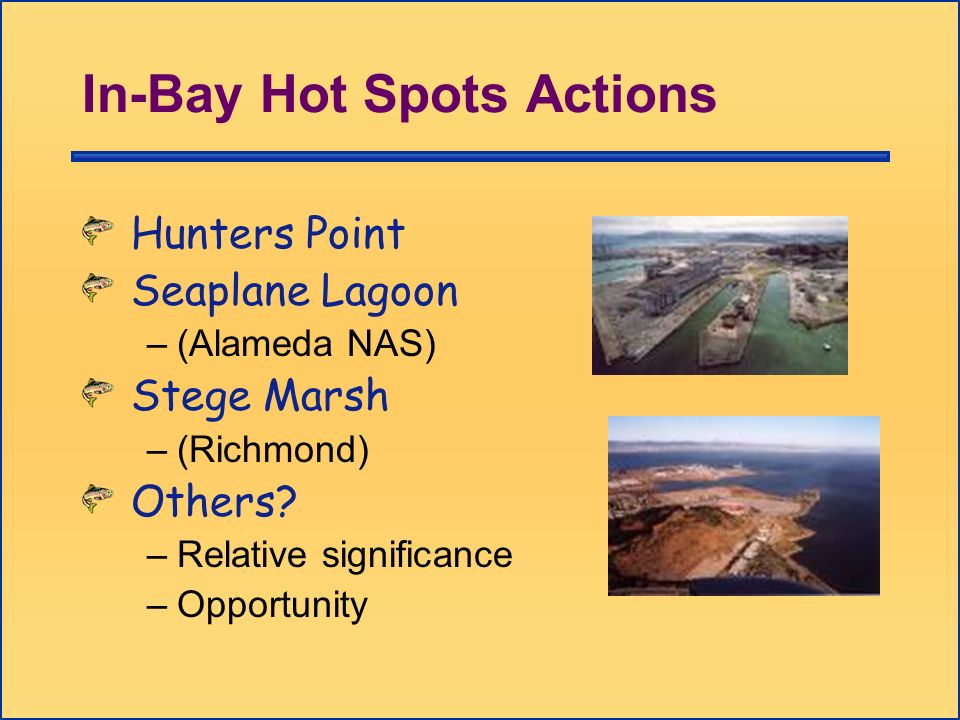 In-Bay Hot Spots Actions

Hunters Point

Seaplane Lagoon

– (Alameda NAS)

Stege Marsh

– (Richmond)

Others?

– Relative significance

– Opportunity